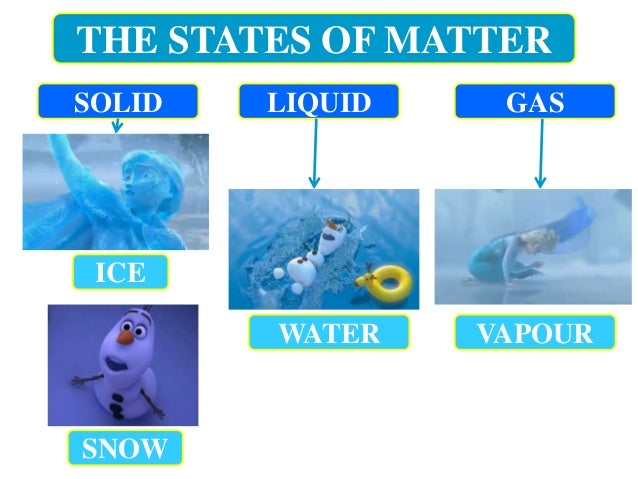 THE STATES OF MATTER

SOLID

ICE

SNOW

LIQUID

WATER

GAS

VAPOUR